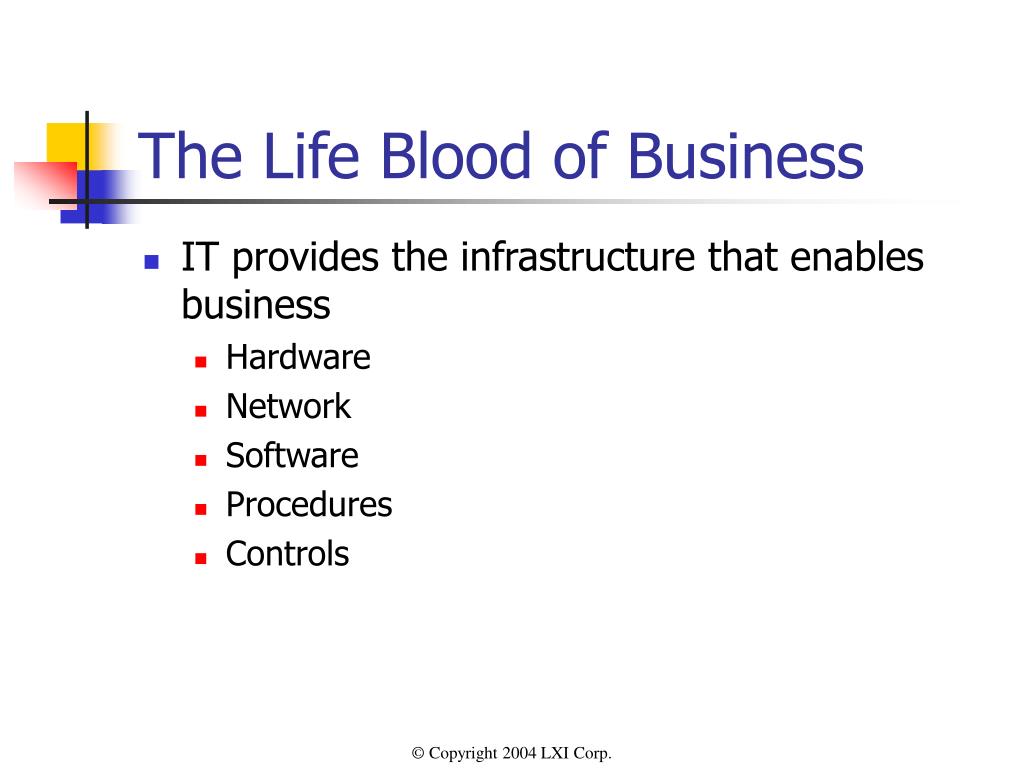 The Life Blood of Business

- IT provides the infrastructure that enables business
  - Hardware
  - Network
  - Software
  - Procedures
  - Controls

© Copyright 2004 LXI Corp.